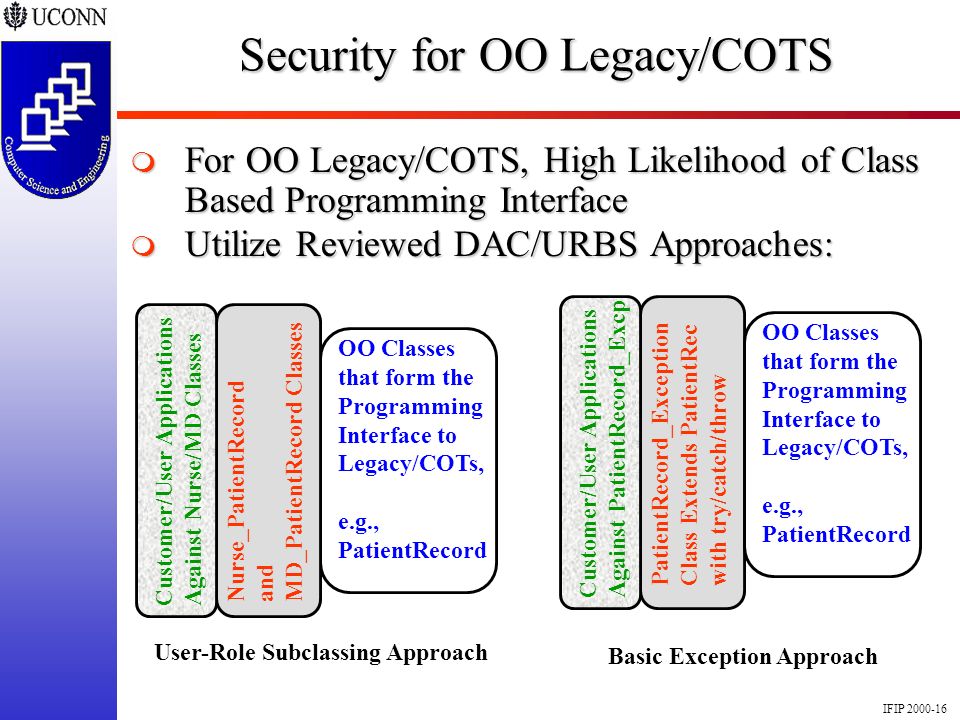 UCONN

Computer Science and Engineering

Security for OO Legacy/COTS

For OO Legacy/COTS, High Likelihood of Class Based Programming Interface

Utilize Reviewed DAC/URBS Approaches:

Customer/User Applications Against Nurse/MD Classes

Nurse_PatientRecord and MD_PatientRecord Classes

OO Classes that form the Programming Interface to Legacy/COTs,

e.g., PatientRecord

User-Role Subclassing Approach

Customer/User Applications Against PatientRecord_Excp

PatientRecord_Exception Class Extends PatientRec with try/catch/throw

OO Classes that form the Programming Interface to Legacy/COTs,

e.g., PatientRecord

Basic Exception Approach

IFIP 2000-16